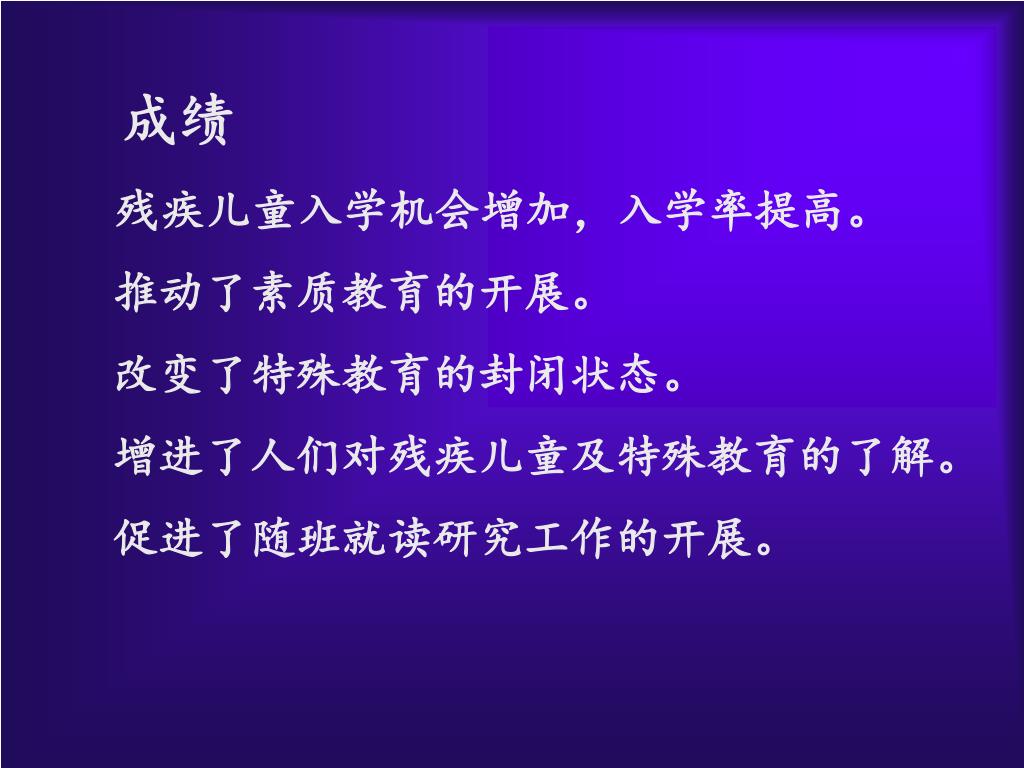 成绩

残疾儿童入学机会增加，入学率提高。

推动了素质教育的开展。

改变了特殊教育的封闭状态。

增进了人们对残疾儿童及特殊教育的了解。

促进了随班就读研究工作的开展。